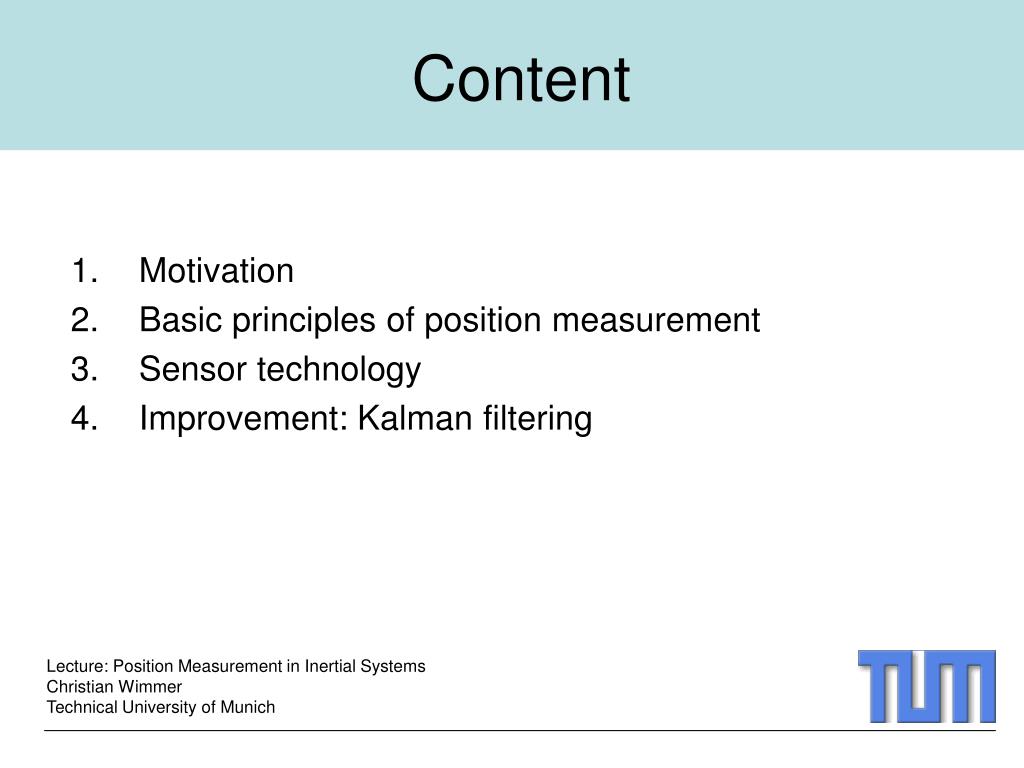 Content

1. Motivation
2. Basic principles of position measurement
3. Sensor technology
4. Improvement: Kalman filtering

Lecture: Position Measurement in Inertial Systems
Christian Wimmer
Technical University of Munich

TUM